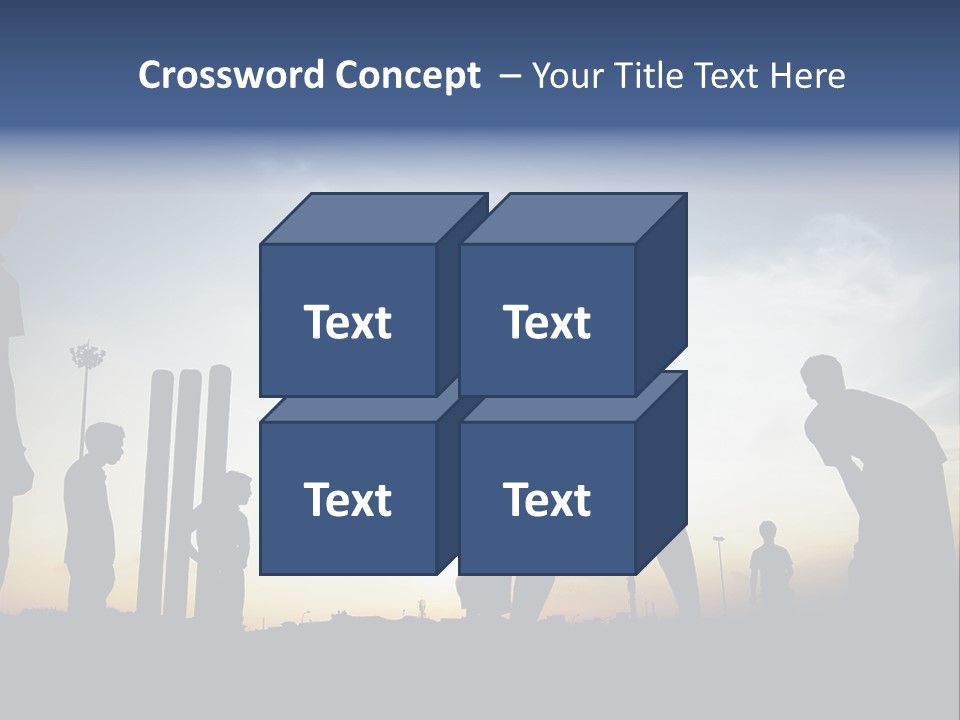 Crossword Concept – Your Title Text Here

Text

Text

Text

Text